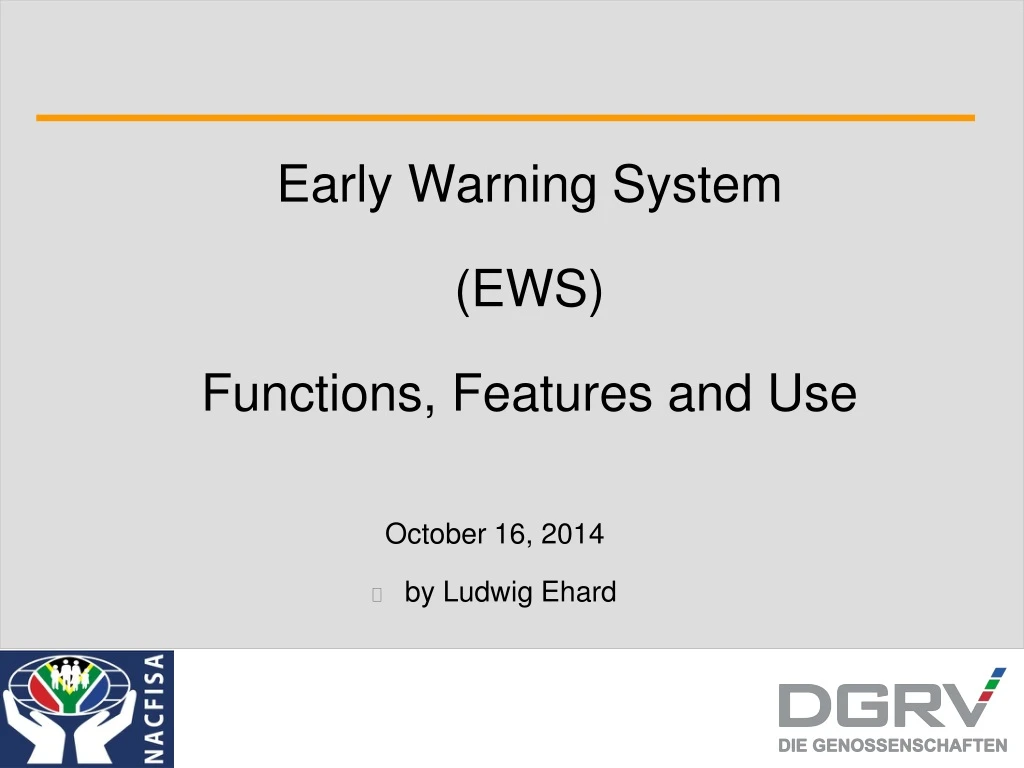 Early Warning System

(EWS)

Functions, Features and Use

October 16, 2014

by Ludwig Ehard

NACFISA

DGRV

DIE GENOSSENSCHAFTEN